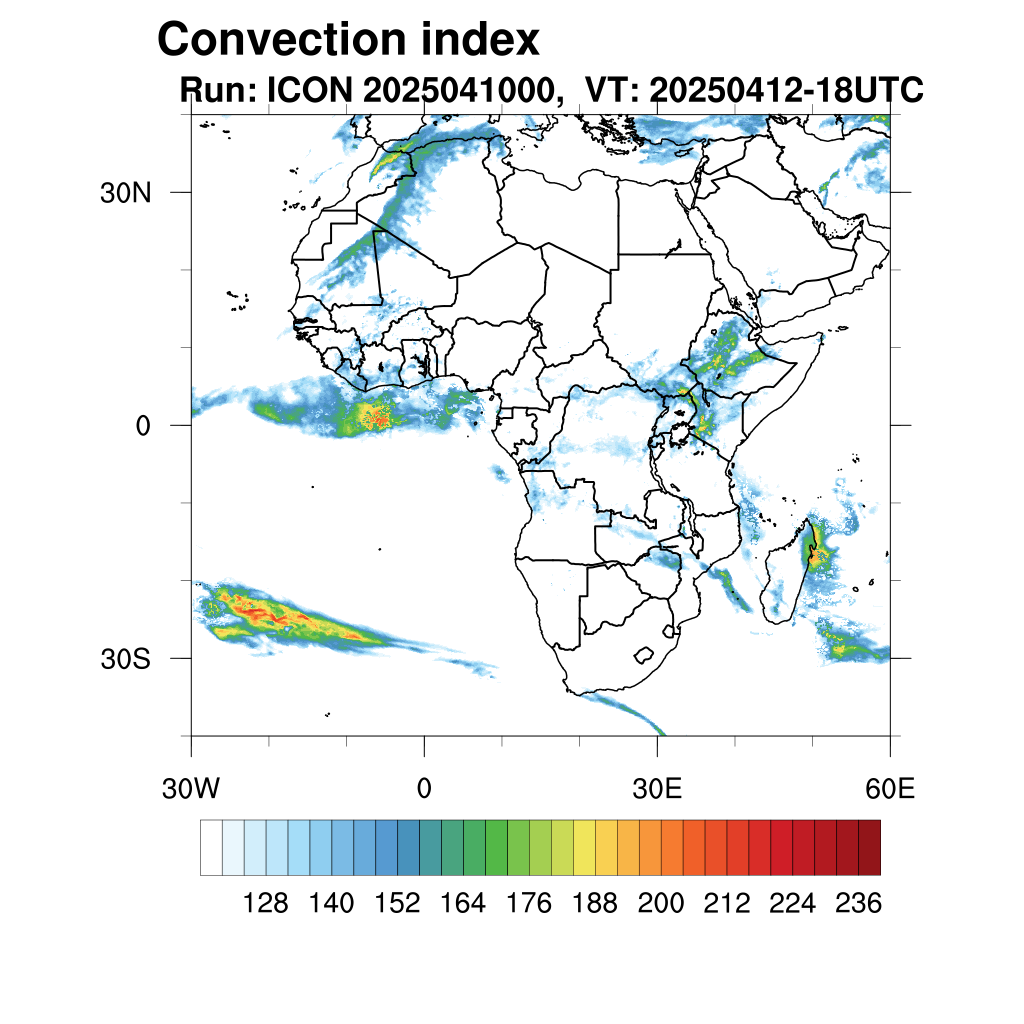 Convection index
Run: ICON 2025041000, VT: 20250412-18UTC

30N
0
30S

30W
0
30E
60E

128 140 152 164 176 188 200 212 224 236